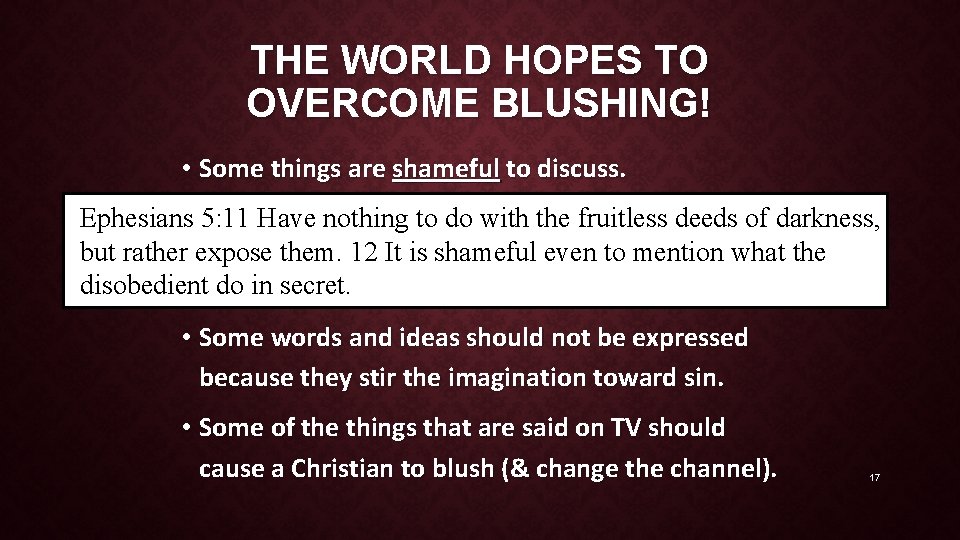 THE WORLD HOPES TO OVERCOME BLUSHING!

• Some things are shameful to discuss.

Ephesians 5:11 Have nothing to do with the fruitless deeds of darkness, but rather expose them. 12 It is shameful even to mention what the disobedient do in secret.

• Some words and ideas should not be expressed because they stir the imagination toward sin.

• Some of the things that are said on TV should cause a Christian to blush (& change the channel).

17